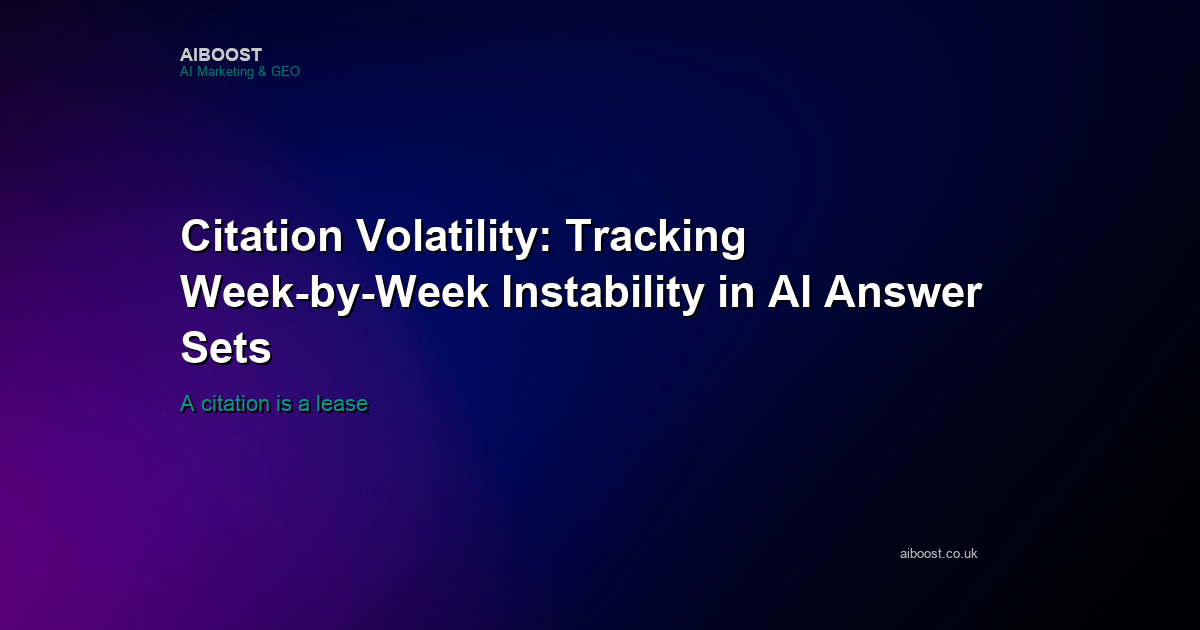 AIBOOST
AI Marketing & GEO

Citation Volatility: Tracking Week-by-Week Instability in AI Answer Sets

A citation is a lease

aiboost.co.uk